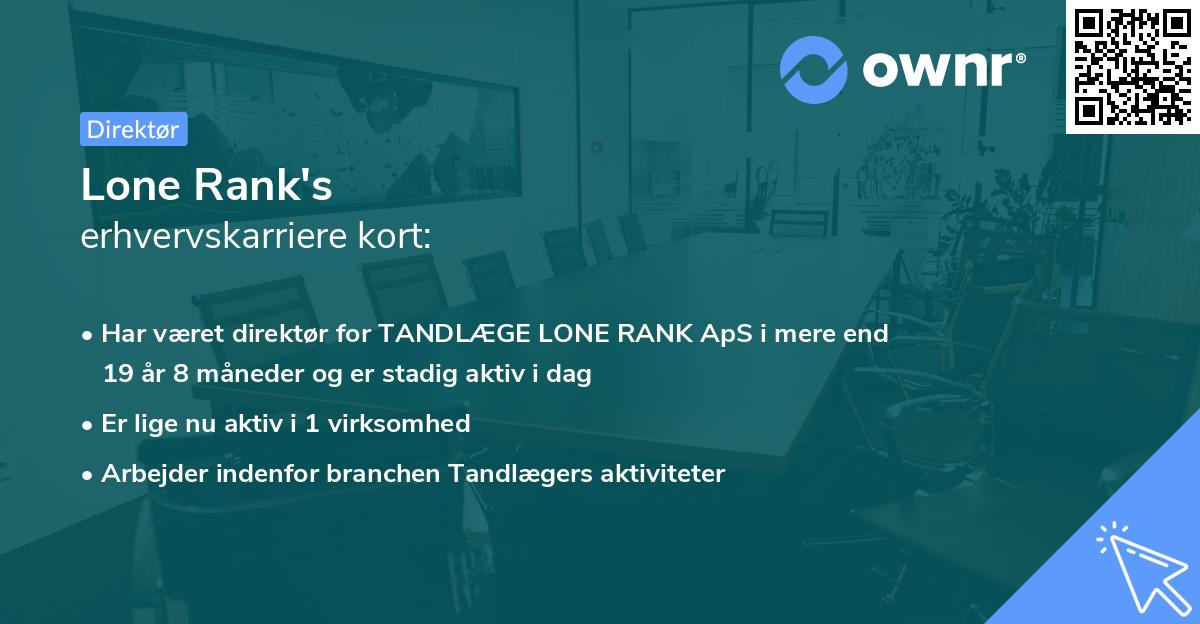 ownr®

Direktør

Lone Rank's
erhvervskarriere kort:

• Har været direktør for TANDLÆGE LONE RANK ApS i mere end 19 år 8 måneder og er stadig aktiv i dag

• Er lige nu aktiv i 1 virksomhed

• Arbejder indenfor branchen Tandlægers aktiviteter